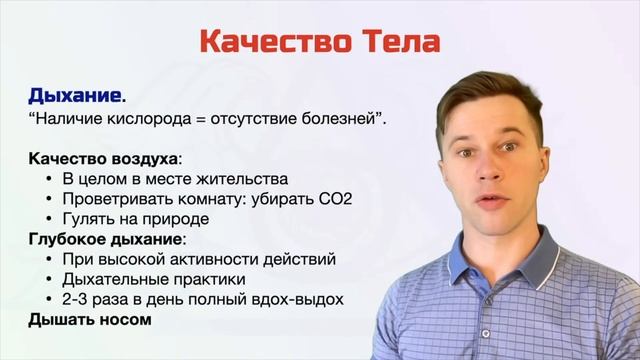 Качество Тела

Дыхание.
“Наличие кислорода = отсутствие болезней”.

Качество воздуха:
• В целом в месте жительства
• Проветривать комнату: убирать CO2
• Гулять на природе
Глубокое дыхание:
• При высокой активности действий
• Дыхательные практики
• 2-3 раза в день полный вдох-выдох
Дышать носом